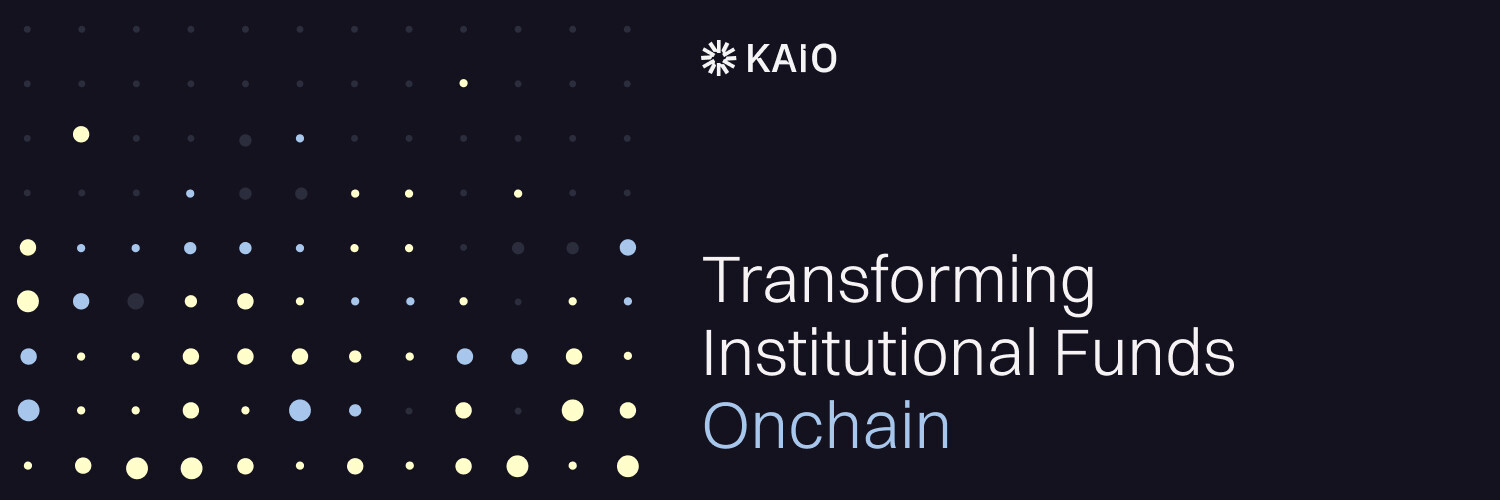 KAIO

Transforming Institutional Funds Onchain